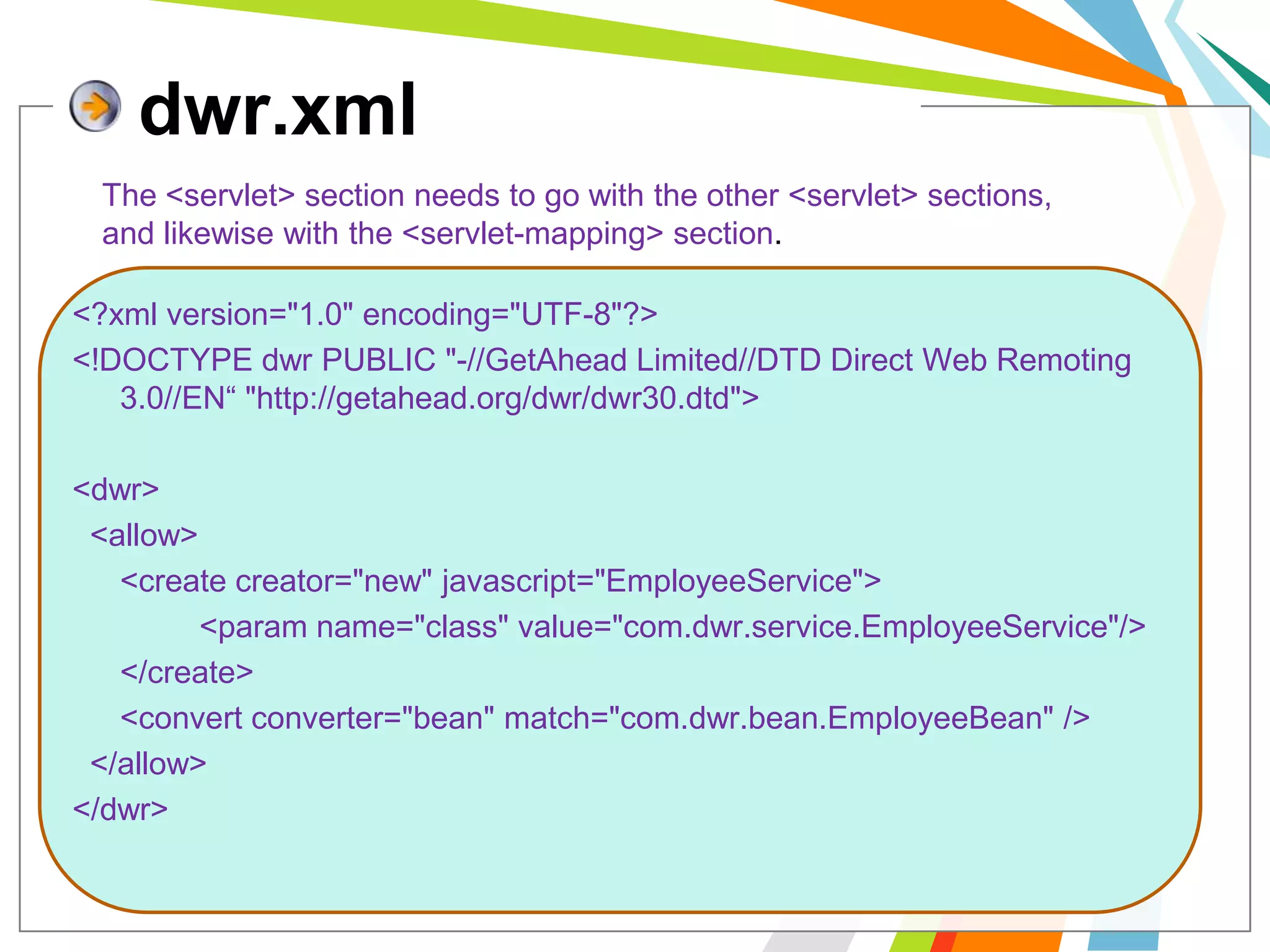 dwr.xml

The <servlet> section needs to go with the other <servlet> sections, and likewise with the <servlet-mapping> section.

<?xml version="1.0" encoding="UTF-8"?>
<!DOCTYPE dwr PUBLIC "-//GetAhead Limited//DTD Direct Web Remoting 3.0//EN“ "http://getahead.org/dwr/dwr30.dtd">

<dwr>
<allow>
<create creator="new" javascript="EmployeeService">
<param name="class" value="com.dwr.service.EmployeeService"/>
</create>
<convert converter="bean" match="com.dwr.bean.EmployeeBean" />
</allow>
</dwr>